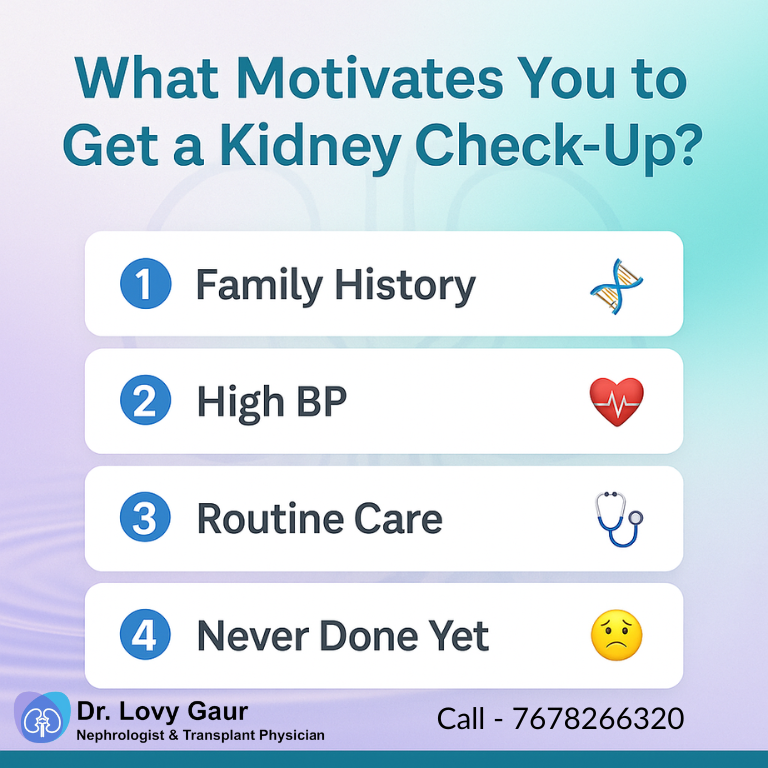 What Motivates You to Get a Kidney Check-Up?

1 Family History

2 High BP

3 Routine Care

4 Never Done Yet

Dr. Lovy Gaur
Nephrologist & Transplant Physician

Call - 7678266320